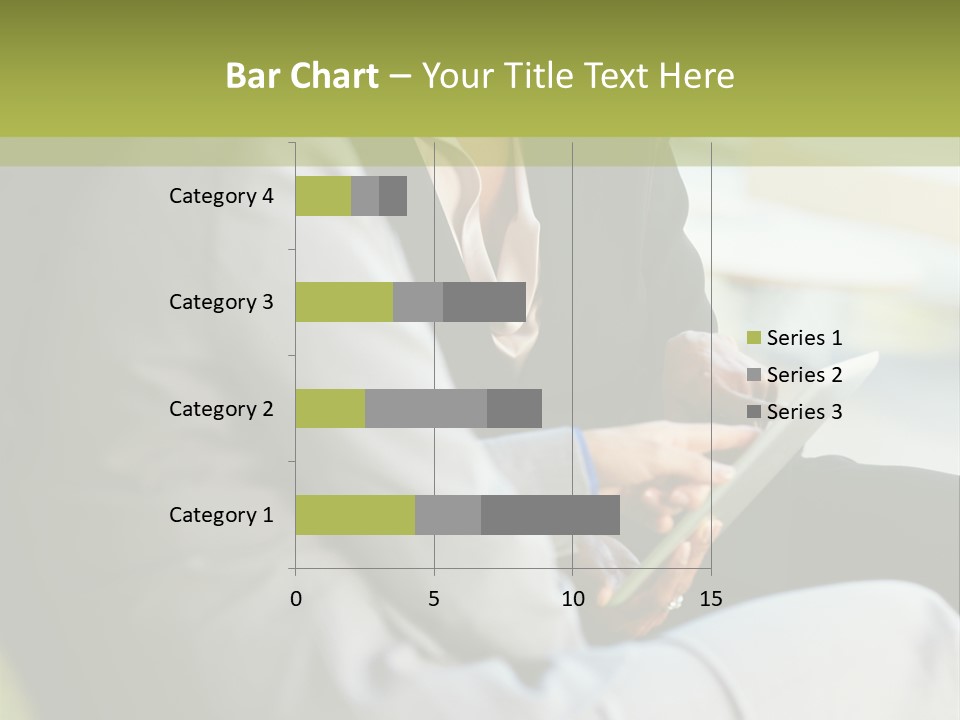 Bar Chart – Your Title Text Here

Category 4
Category 3
Category 2
Category 1

0
5
10
15

Series 1
Series 2
Series 3